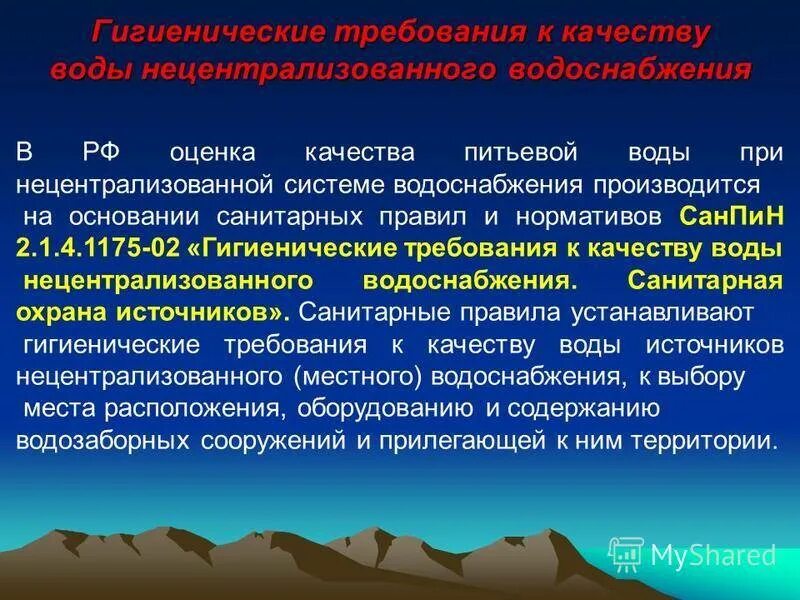 Гигиенические требования к качеству воды нецентрализованного водоснабжения

В РФ оценка качества питьевой воды при нецентрализованной системе водоснабжения производится на основании санитарных правил и нормативов СанПиН 2.1.4.1175-02 «Гигиенические требования к качеству воды нецентрализованного водоснабжения. Санитарная охрана источников». Санитарные правила устанавливают гигиенические требования к качеству воды источников нецентрализованного (местного) водоснабжения, к выбору места расположения, оборудованию и содержанию водозаборных сооружений и прилегающей к ним территории.

MyShared